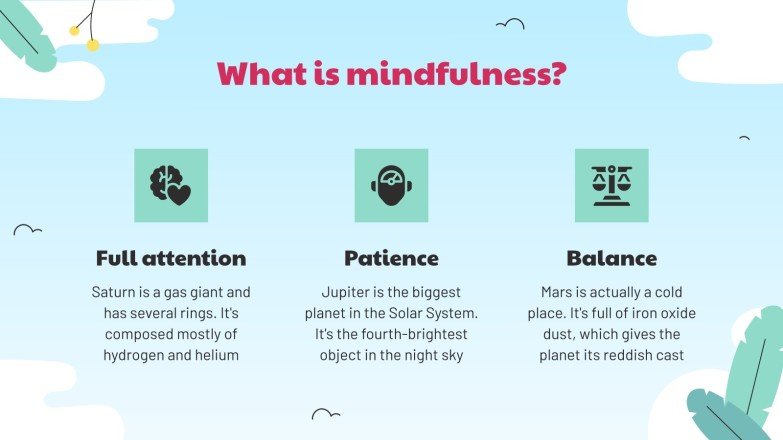 What is mindfulness?

Full attention

Saturn is a gas giant and has several rings. It's composed mostly of hydrogen and helium

Patience

Jupiter is the biggest planet in the Solar System. It's the fourth-brightest object in the night sky

Balance

Mars is actually a cold place. It's full of iron oxide dust, which gives the planet its reddish cast